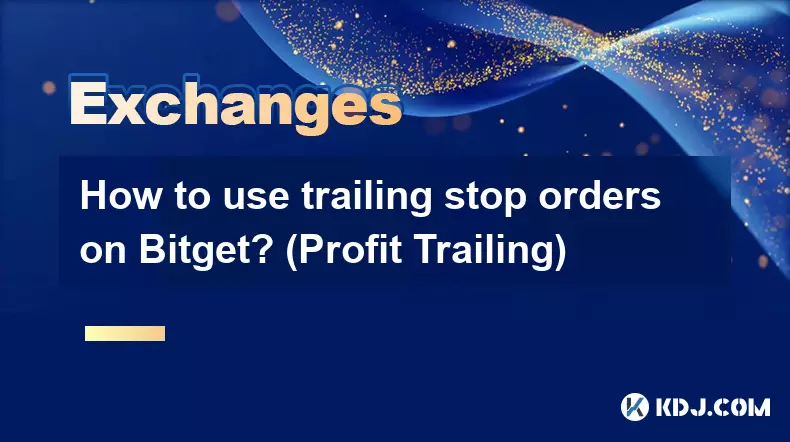 Exchanges

How to use trailing stop orders on Bitget? (Profit Trailing)

KDJ.COM